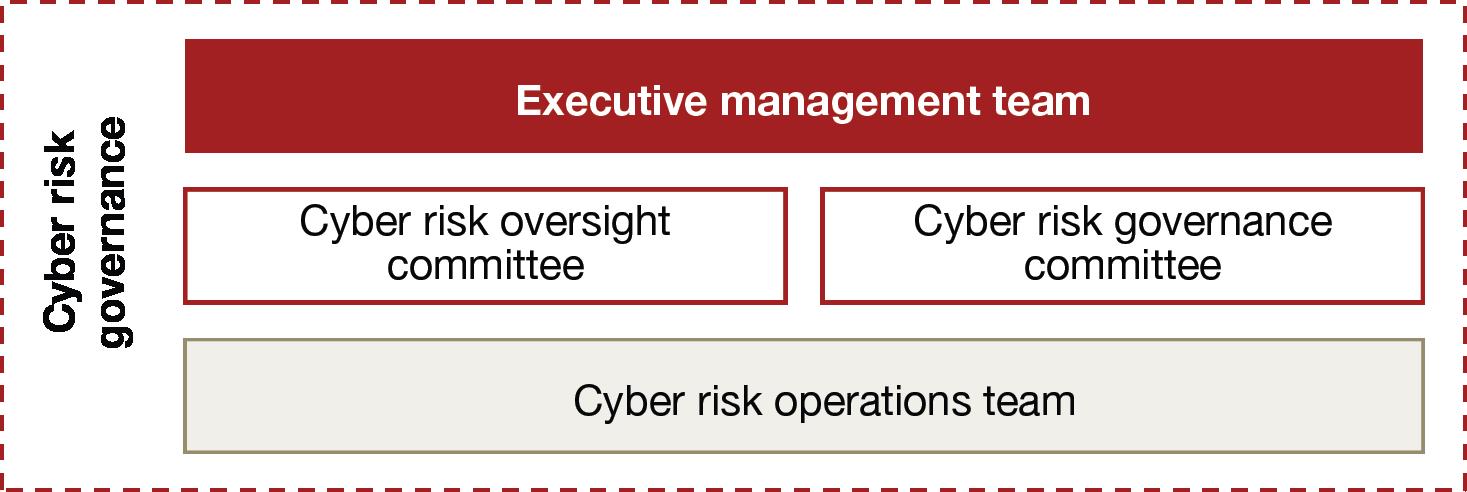 Cyber risk governance

Executive management team

Cyber risk oversight committee

Cyber risk governance committee

Cyber risk operations team